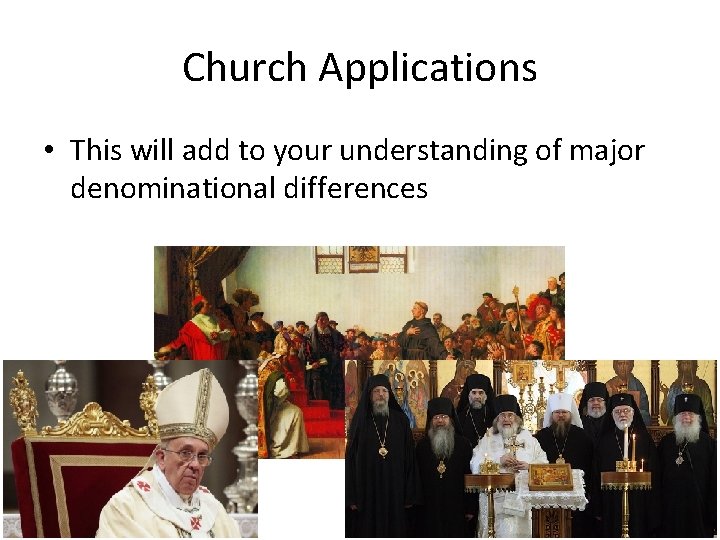 Church Applications

• This will add to your understanding of major denominational differences